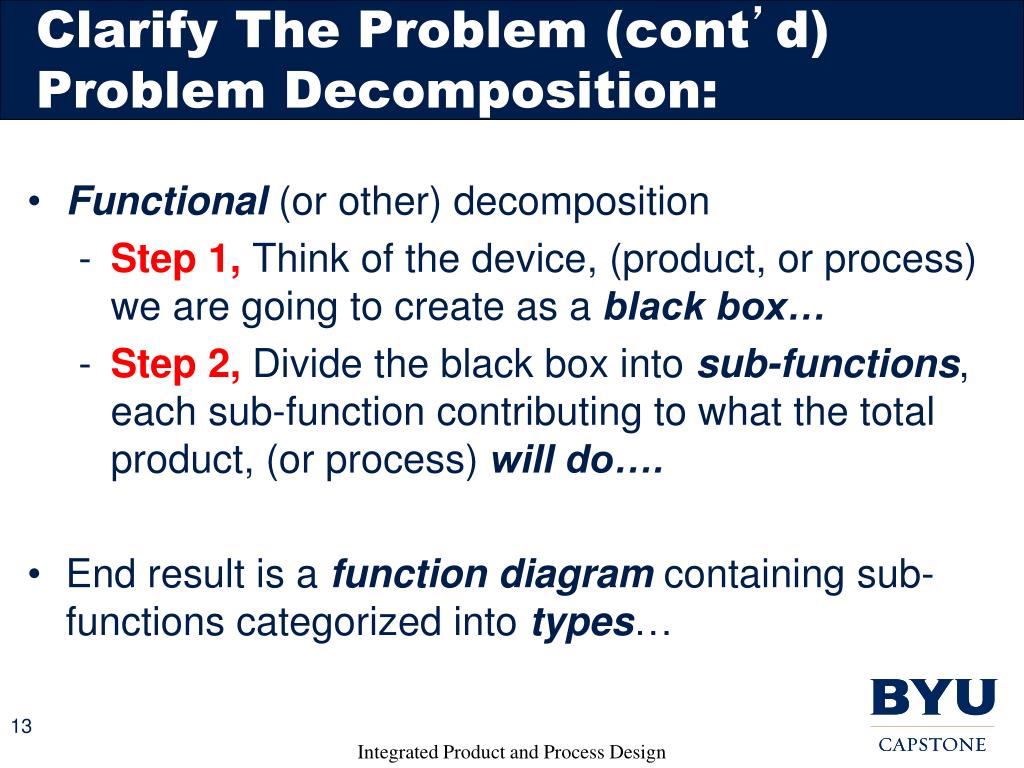 Clarify The Problem (cont’d)
Problem Decomposition:

• Functional (or other) decomposition
- Step 1, Think of the device, (product, or process) we are going to create as a black box…
- Step 2, Divide the black box into sub-functions, each sub-function contributing to what the total product, (or process) will do….

• End result is a function diagram containing sub-functions categorized into types…

13

Integrated Product and Process Design

BYU
CAPSTONE